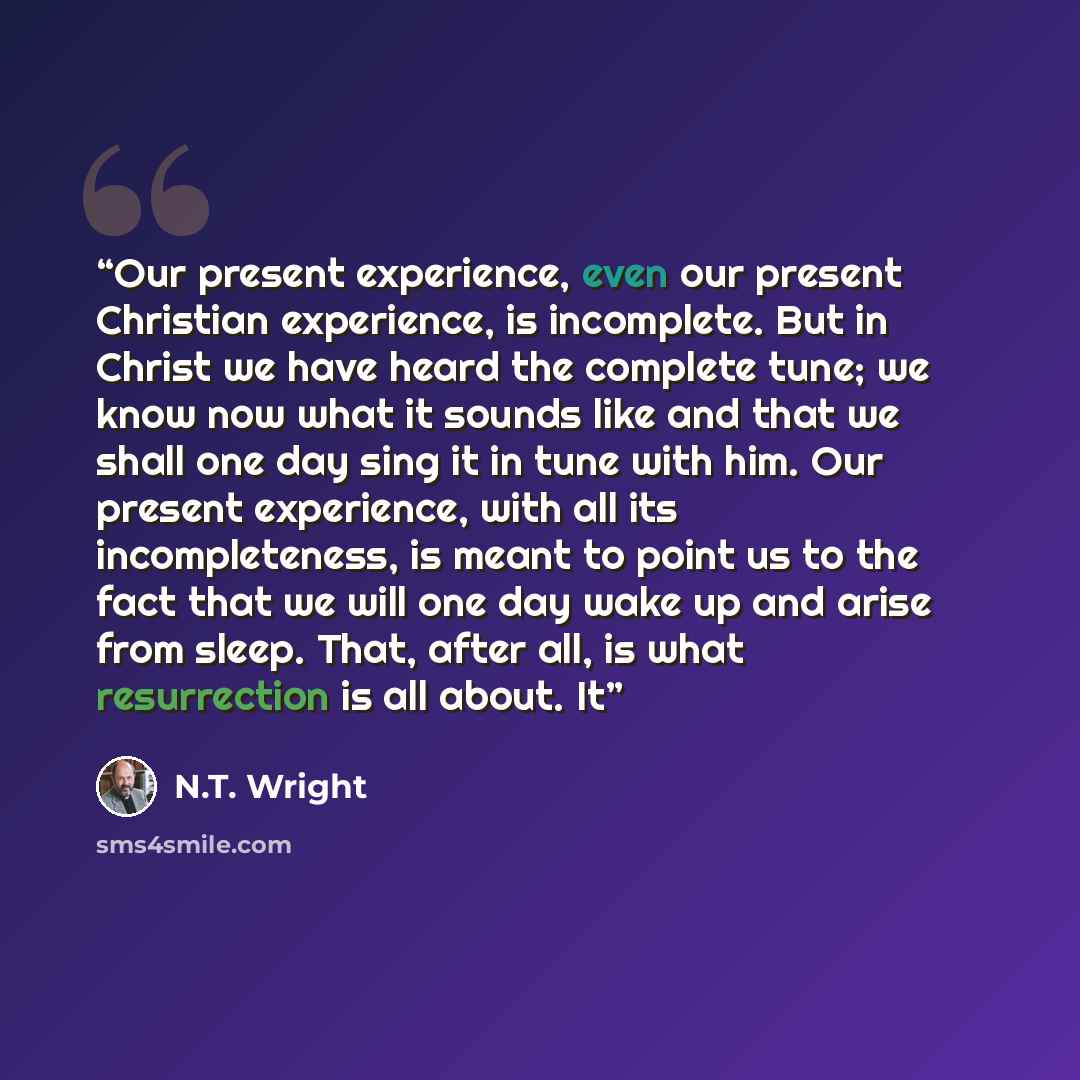 "Our present experience, even our present Christian experience, is incomplete. But in Christ we have heard the complete tune; we know now what it sounds like and that we shall one day sing it in tune with him. Our present experience, with all its incompleteness, is meant to point us to the fact that we will one day wake up and arise from sleep. That, after all, is what resurrection is all about. It"

N.T. Wright

sms4smile.com